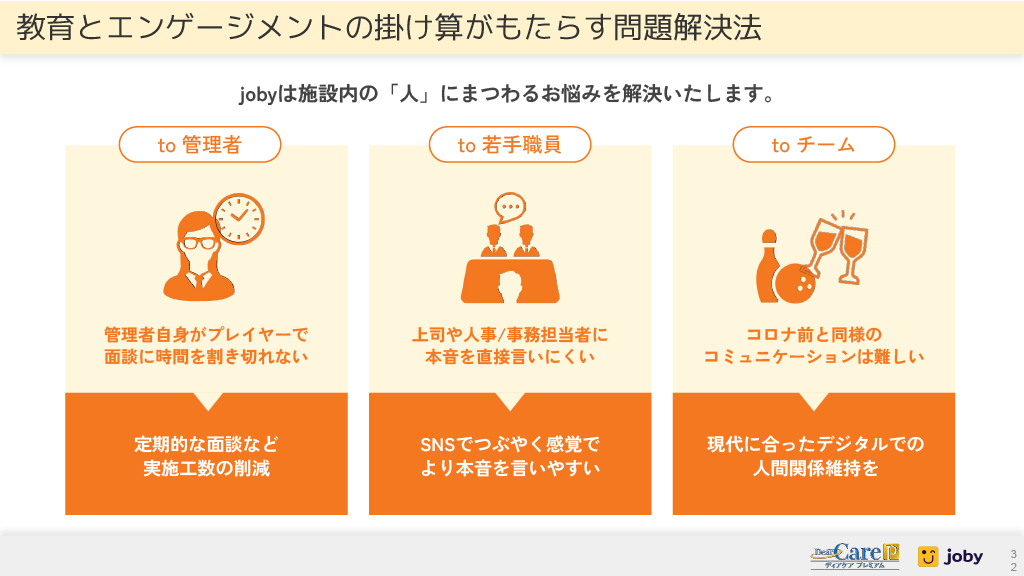 教育とエンゲージメントの掛け算がもたらす問題解決法

jobyは施設内の「人」にまつわるお悩みを解決いたします。

to 管理者

管理者自身がプレイヤーで
面談に時間を割き切れない

定期的な面談など
実施工数の削減

to 若手職員

上司や人事/事務担当者に
本音を直接言いにくい

SNSでつぶやく感覚で
より本音を言いやすい

to チーム

コロナ前と同様の
コミュニケーションは難しい

現代に合ったデジタルでの
人間関係維持を

Dear Care P
ディアケア プレミアム

joby

32